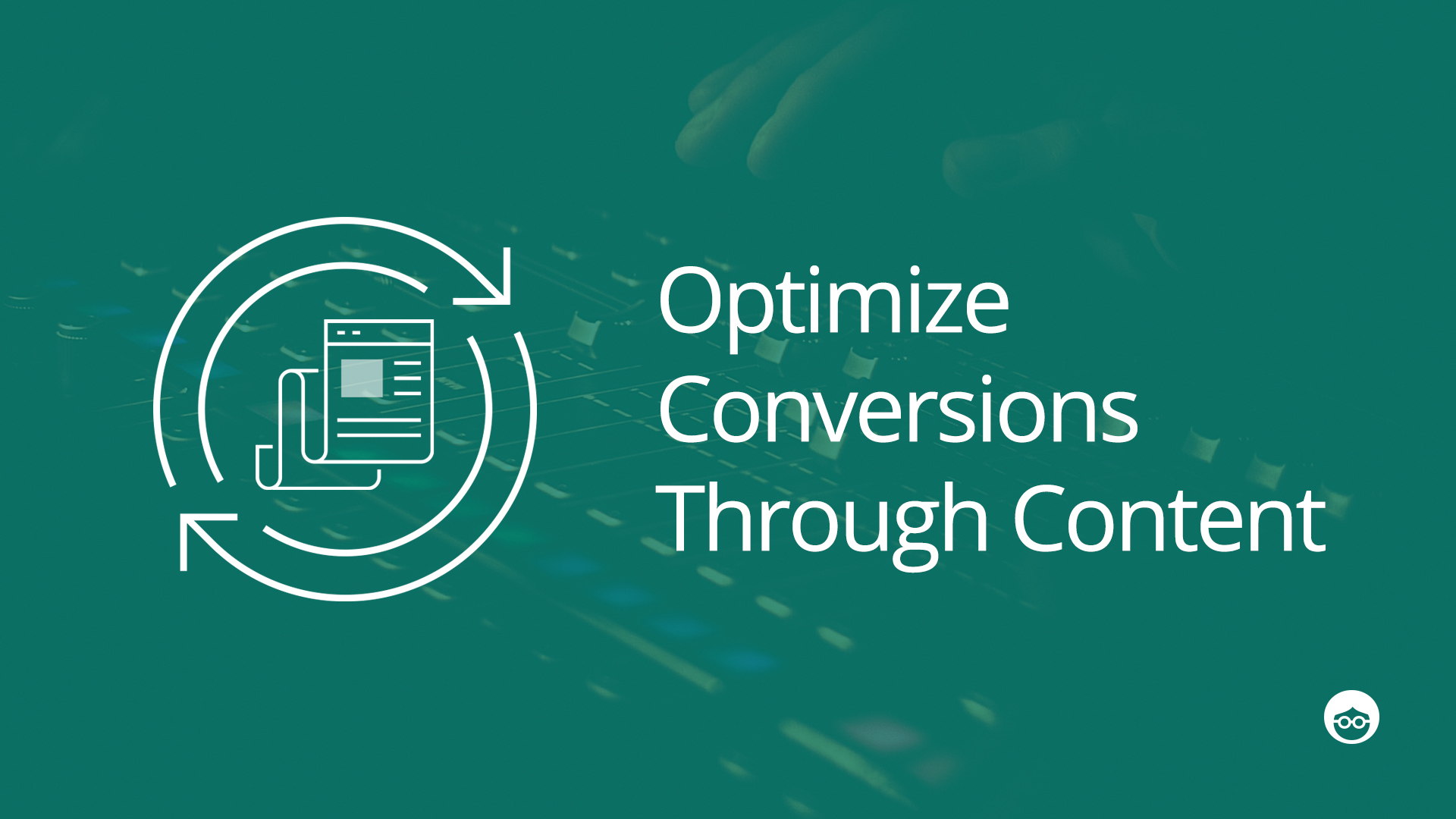 Optimize Conversions Through Content